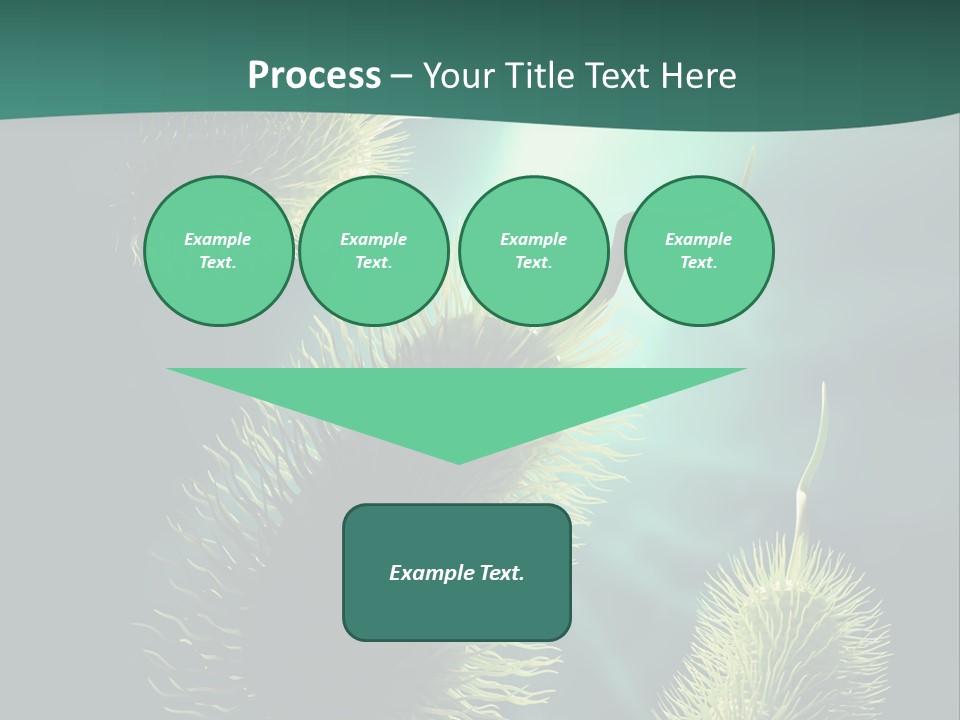 Process – Your Title Text Here

Example Text.

Example Text.

Example Text.

Example Text.

Example Text.